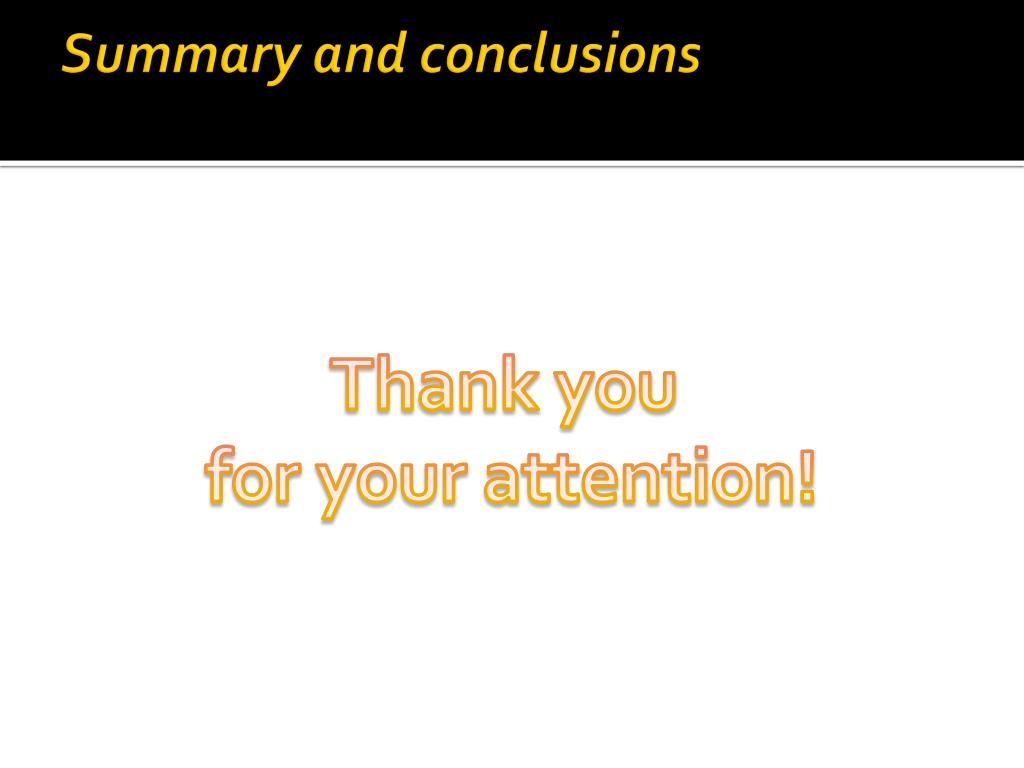 Summary and conclusions

Thank you
for your attention!